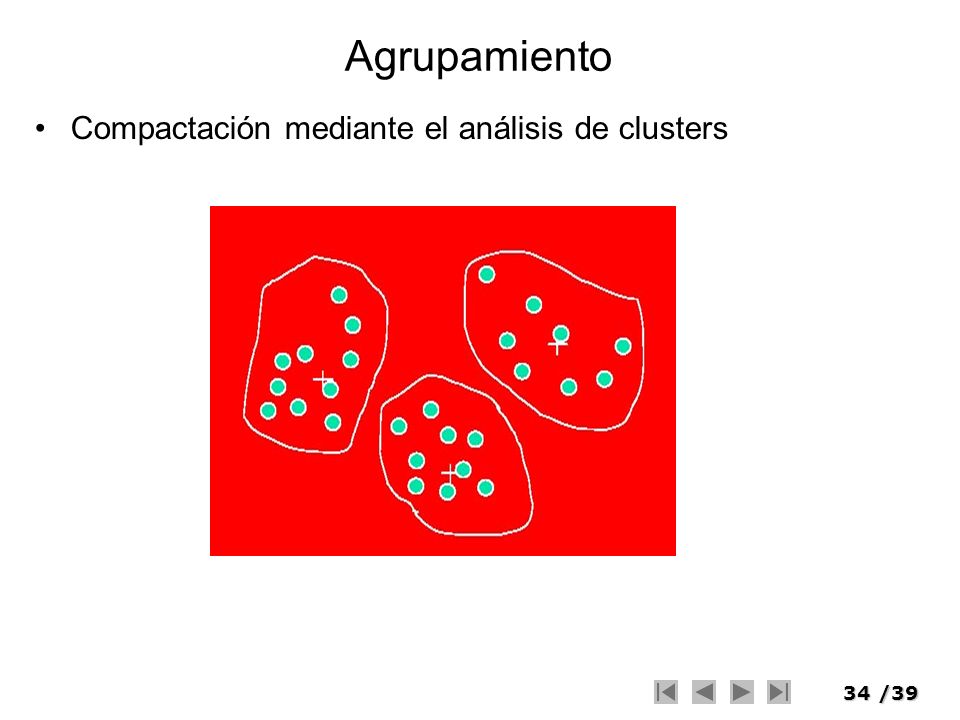 Agrupamiento

• Compactación mediante el análisis de clusters

34 /39